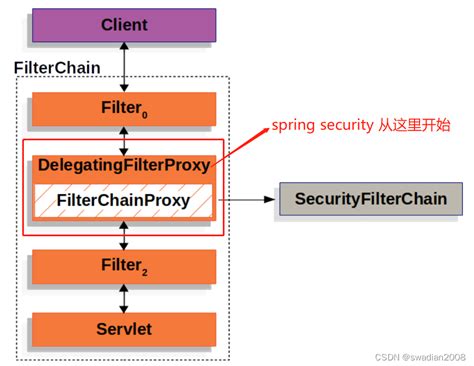 Client

FilterChain

Filter$_0$

spring security 从这里开始

DelegatingFilterProxy

FilterChainProxy

SecurityFilterChain

Filter$_2$

Servlet

CSDN @swadian2008